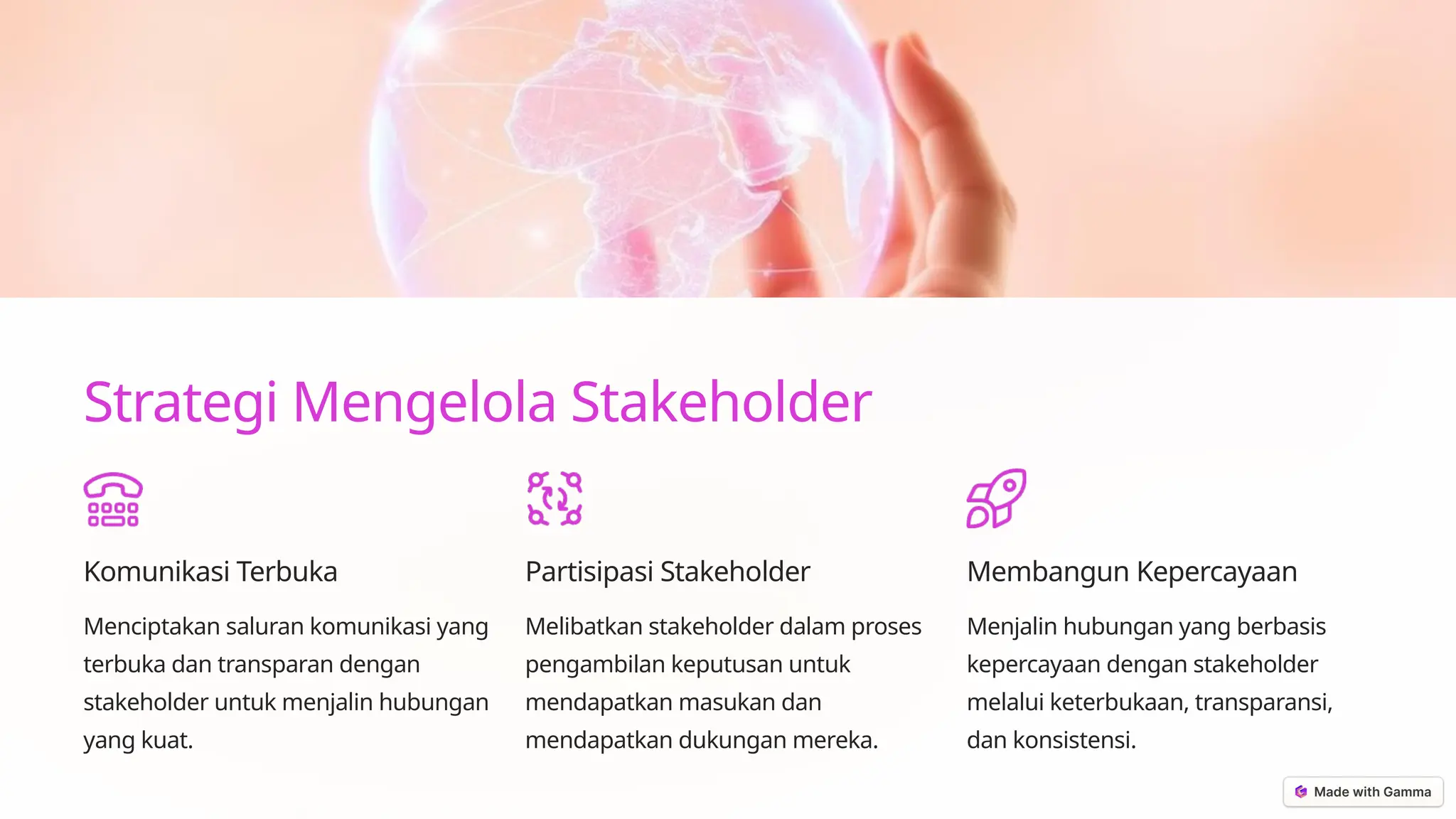 Strategi Mengelola Stakeholder

Komunikasi Terbuka

Menciptakan saluran komunikasi yang terbuka dan transparan dengan stakeholder untuk menjalin hubungan yang kuat.

Partisipasi Stakeholder

Melibatkan stakeholder dalam proses pengambilan keputusan untuk mendapatkan masukan dan mendapatkan dukungan mereka.

Membangun Kepercayaan

Menjalin hubungan yang berbasis kepercayaan dengan stakeholder melalui keterbukaan, transparansi, dan konsistensi.

Made with Gamma